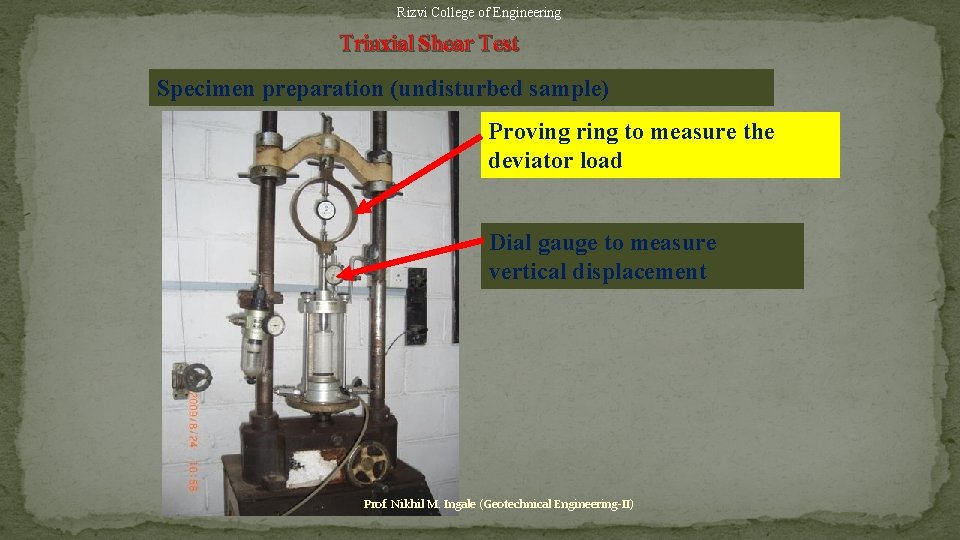 Rizvi College of Engineering

Triaxial Shear Test

Specimen preparation (undisturbed sample)

Proving ring to measure the deviator load

Dial gauge to measure vertical displacement

2009/8/24 10:58

Prof. Nikhil M. Ingale (Geotechnical Engineering-II)